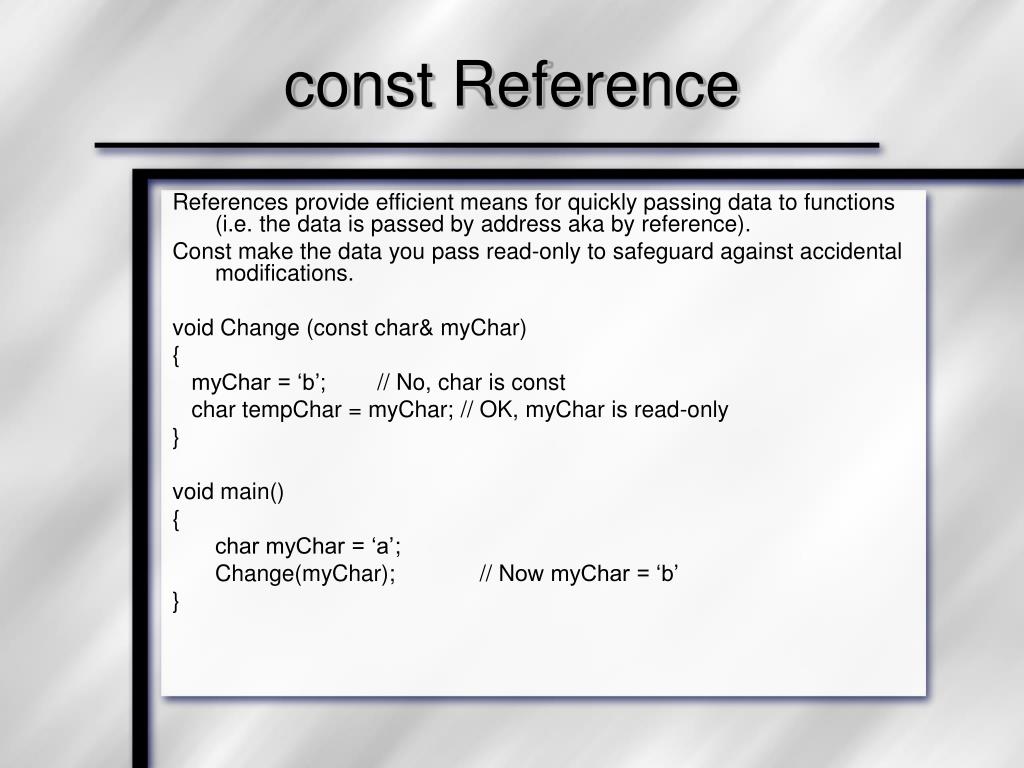 const Reference

References provide efficient means for quickly passing data to functions (i.e. the data is passed by address aka by reference).

Const make the data you pass read-only to safeguard against accidental modifications.

void Change (const char& myChar)
{
myChar = ‘b’; // No, char is const
char tempChar = myChar; // OK, myChar is read-only
}

void main()
{
char myChar = ‘a’;
Change(myChar); // Now myChar = ‘b’
}